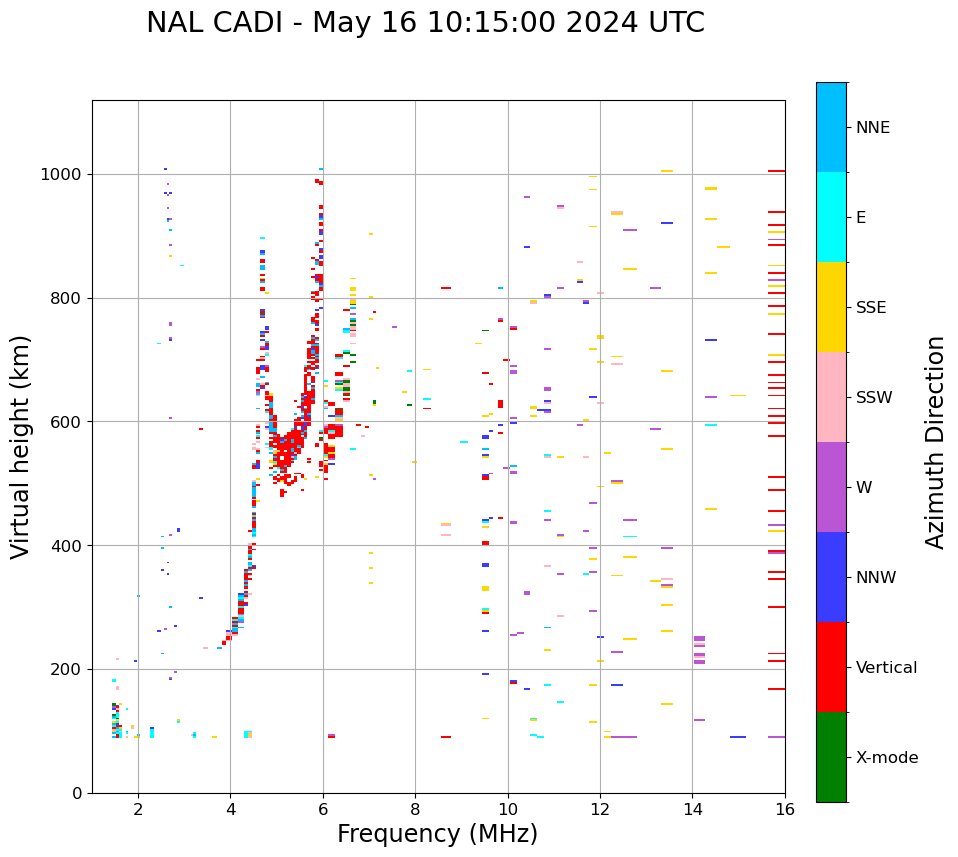 NAL CADI - May 16 10:15:00 2024 UTC

Virtual height (km)

1000
800
600
400
200
0

2
4
6
8
10
12
14
16

Frequency (MHz)

NNE
E
SSE
SSW
W
NNW
Vertical
X-mode

Azimuth Direction